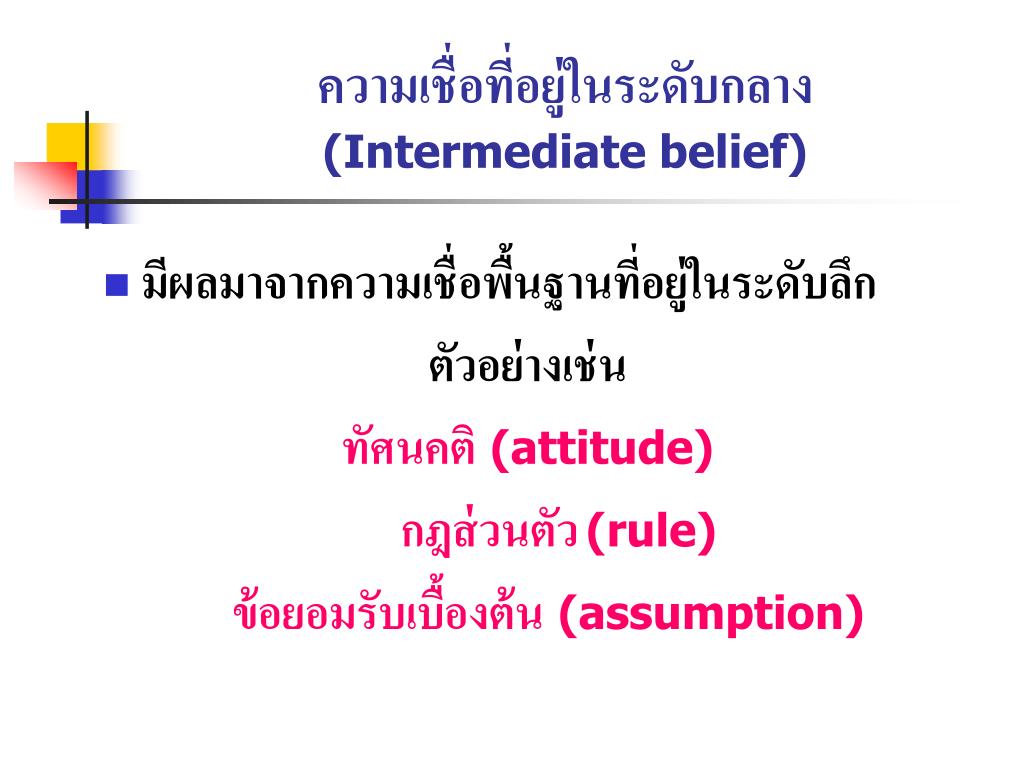 ความเชื่อที่อยู่ในระดับกลาง
(Intermediate belief)

มีผลมาจากความเชื่อพื้นฐานที่อยู่ในระดับลึก

ตัวอย่างเช่น

ทัศนคติ (attitude)

กฎส่วนตัว (rule)

ข้อยอมรับเบื้องต้น (assumption)